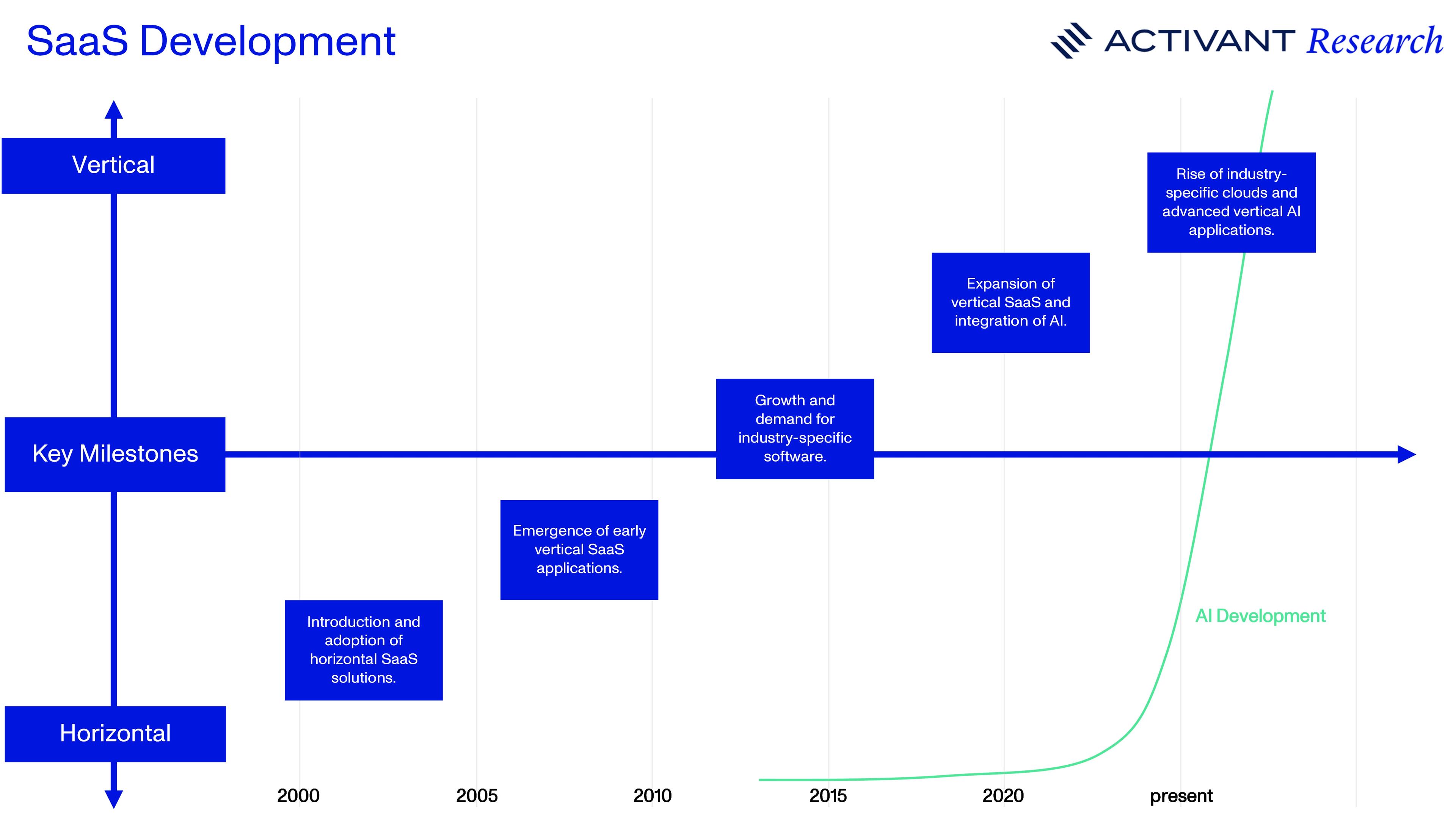 SaaS Development

ACTIVANT Research

Vertical

Key Milestones

Horizontal

Introduction and adoption of horizontal SaaS solutions.

Emergence of early vertical SaaS applications.

Growth and demand for industry-specific software.

Expansion of vertical SaaS and integration of AI.

Rise of industry-specific clouds and advanced vertical AI applications.

AI Development

2000

2005

2010

2015

2020

present